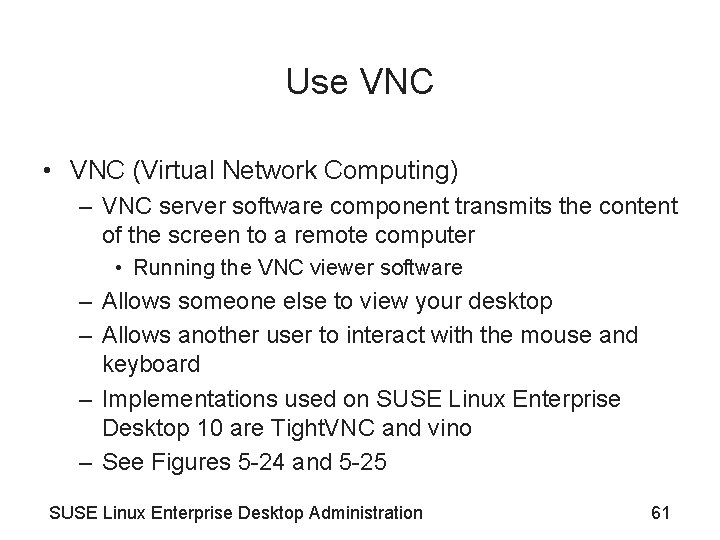 Use VNC

• VNC (Virtual Network Computing)
– VNC server software component transmits the content of the screen to a remote computer
• Running the VNC viewer software
– Allows someone else to view your desktop
– Allows another user to interact with the mouse and keyboard
– Implementations used on SUSE Linux Enterprise Desktop 10 are TightVNC and vino
– See Figures 5-24 and 5-25

SUSE Linux Enterprise Desktop Administration

61